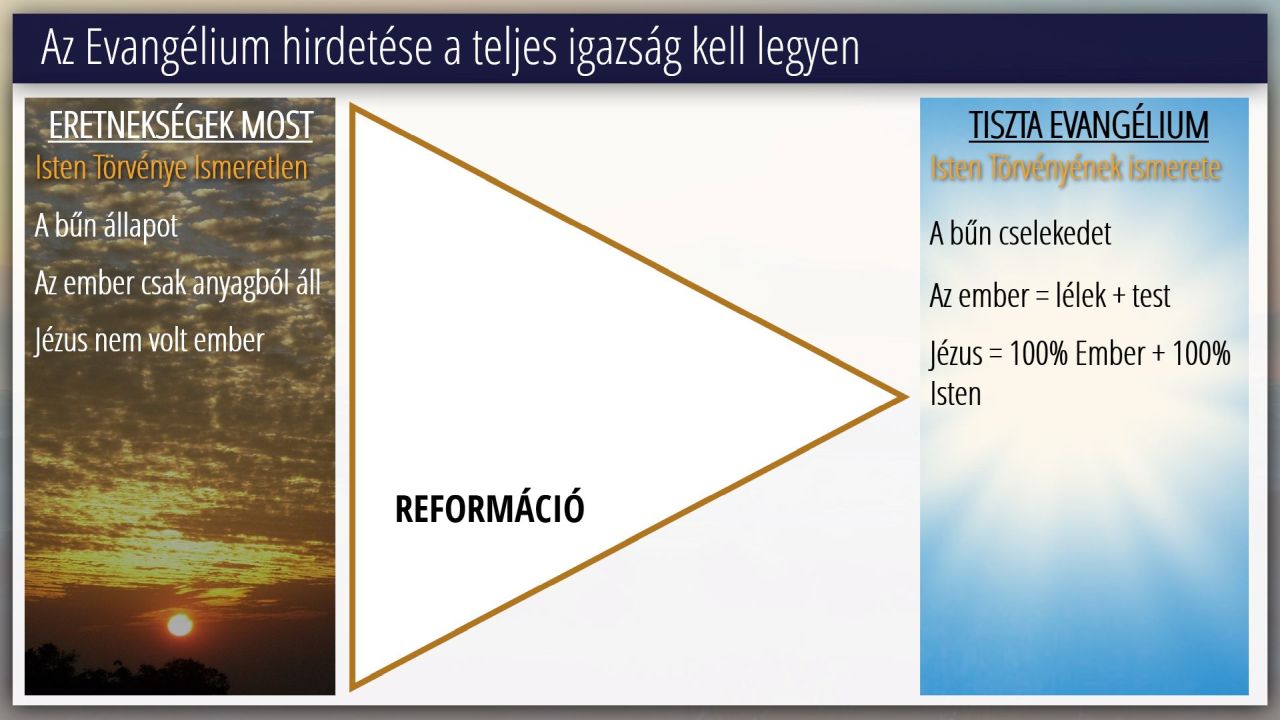 Az Evangélium hirdetése a teljes igazság kell legyen

ERETNEKSÉGEK MOST

Isten Törvénye Ismeretlen

A bűn állapot

Az ember csak anyagból áll

Jézus nem volt ember

REFORMÁCIÓ

TISZTA EVANGÉLIUM

Isten Törvényének ismerete

A bűn cselekedet

Az ember = lélek + test

Jézus = 100% Ember + 100% Isten